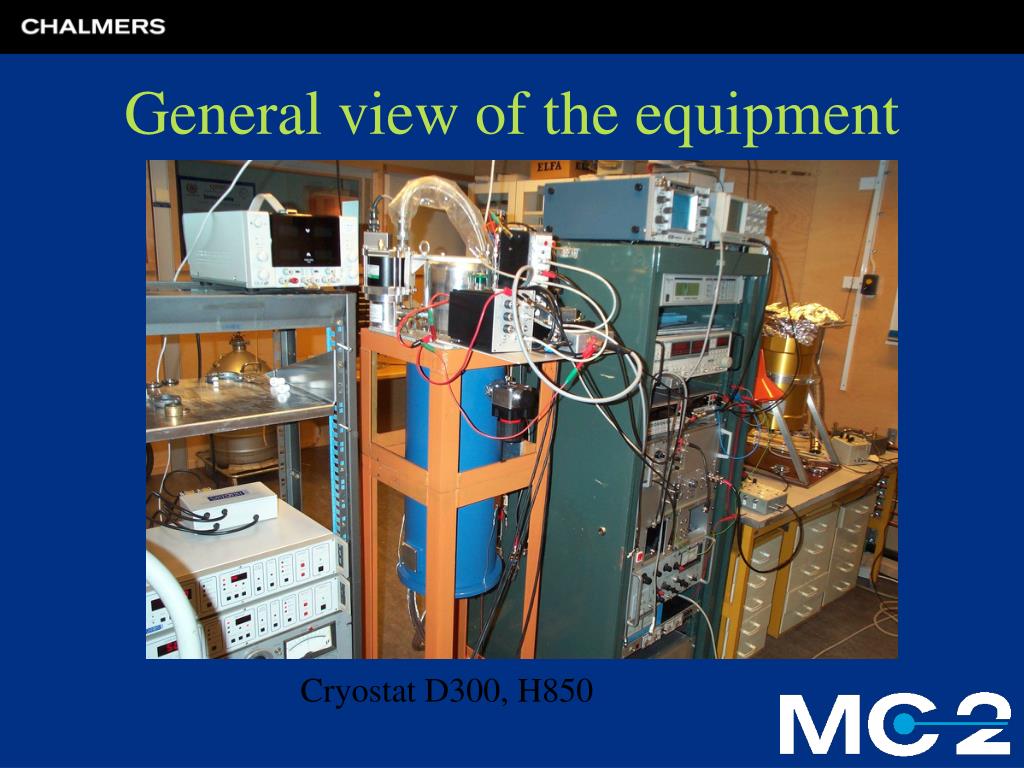 CHALMERS

General view of the equipment

ELFA

Cryostat D300, H850

MC2